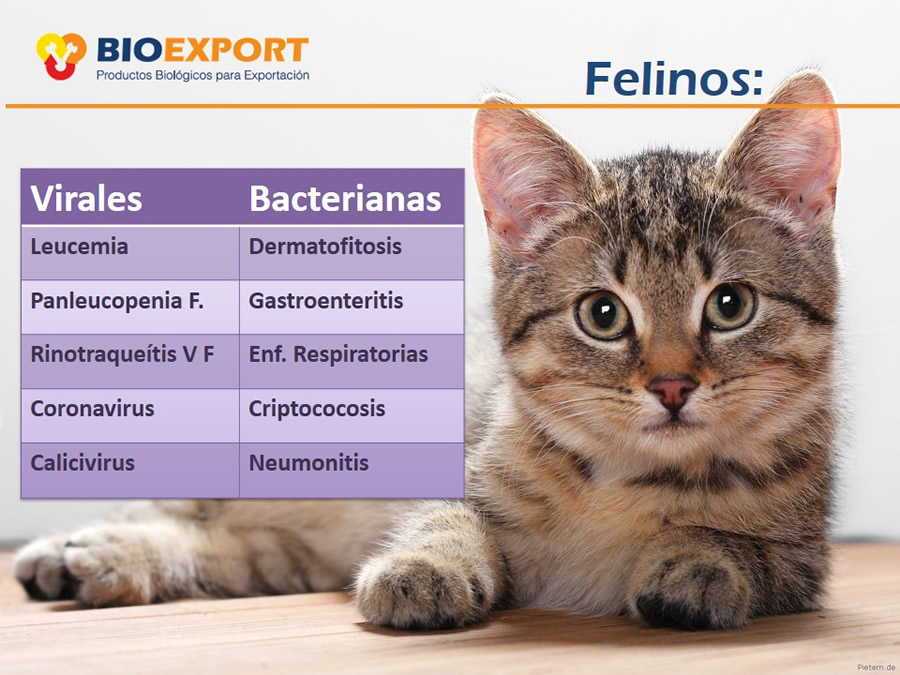 BIOEXPORT
Productos Biológicos para Exportación

Felinos:

| Virales | Bacterianas |
|---|---|
| Leucemia | Dermatofitosis |
| Panleucopenia F. | Gastroenteritis |
| Rinotraqueítis V F | Enf. Respiratorias |
| Coronavirus | Criptococosis |
| Calicivirus | Neumonitis |

Pietern.de